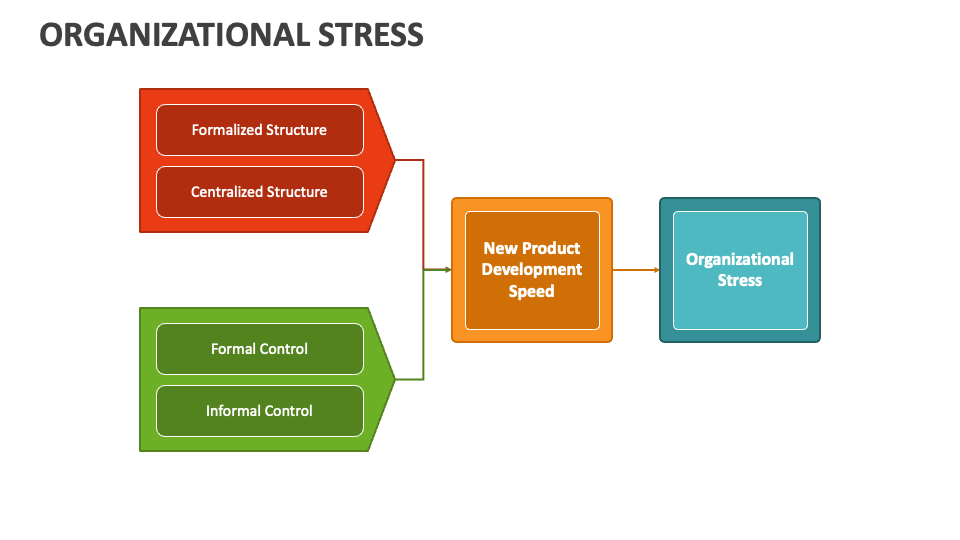 ORGANIZATIONAL STRESS

Formalized Structure

Centralized Structure

Formal Control

Informal Control

New Product Development Speed

Organizational Stress